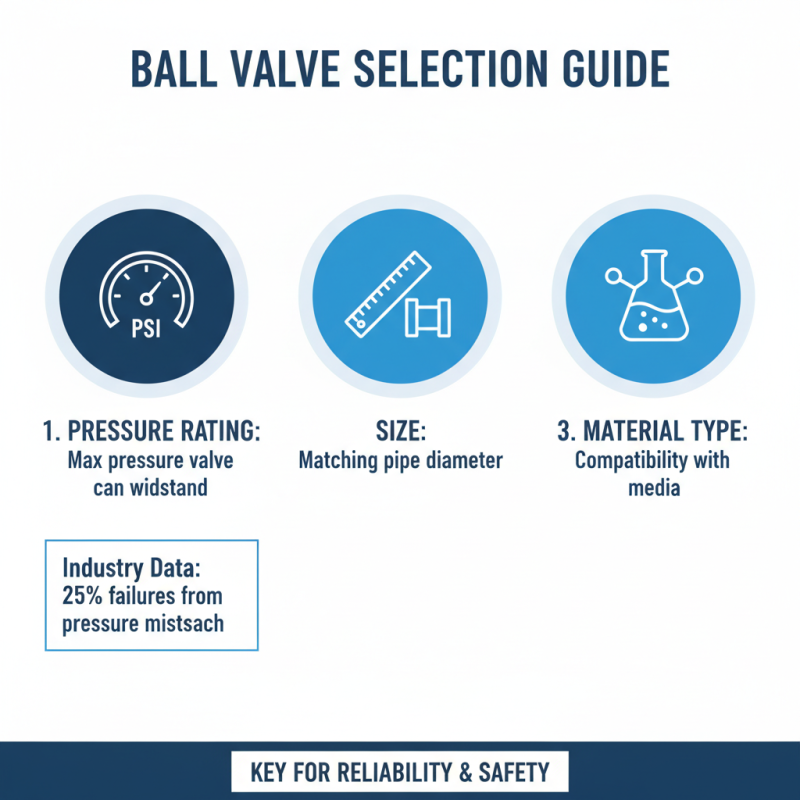 BALL VALVE SELECTION GUIDE

PSI

1. PRESSURE RATING:
Max pressure valve can widstand

SIZE:
Matching pipe diameter

3. MATERIAL TYPE:
Compatibility with media

Industry Data:
25% failures from pressure mistsach

KEY FOR RELIABILITY & SAFETY